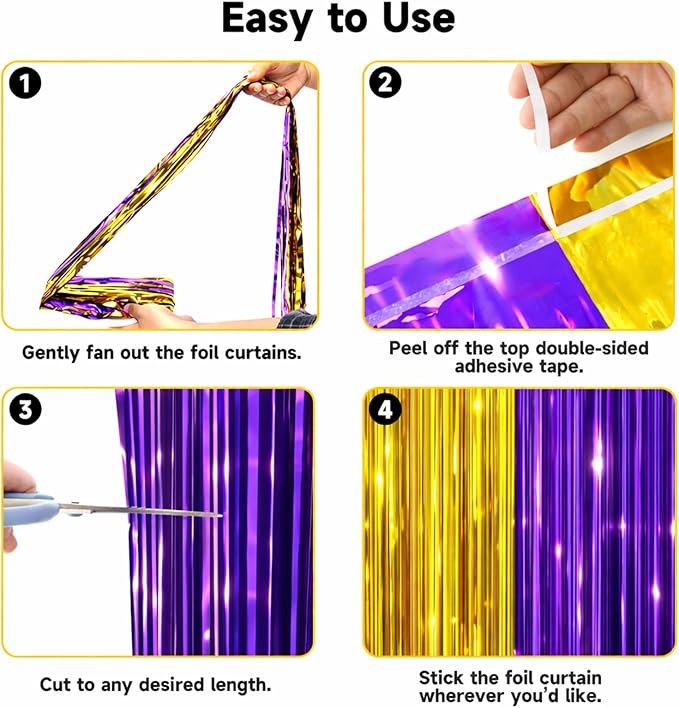 Easy to Use

1

Gently fan out the foil curtains.

2

Peel off the top double-sided adhesive tape.

3

Cut to any desired length.

4

Stick the foil curtain wherever you'd like.